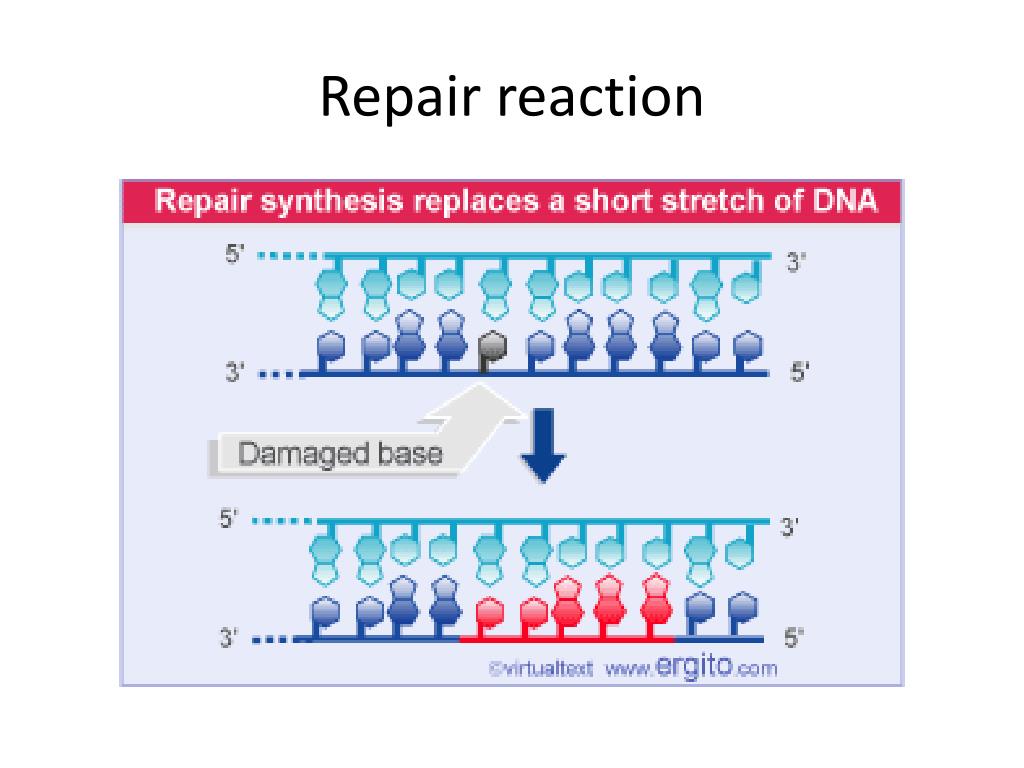 Repair reaction

Repair synthesis replaces a short stretch of DNA

5'

3'

3'

5'

Damaged base

5'

3'

3'

5'

©virtualtext www.ergito.com